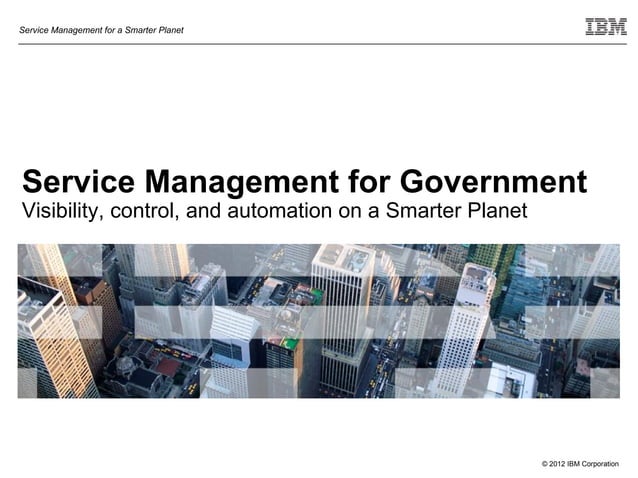 Service Management for a Smarter Planet

IBM

Service Management for Government
Visibility, control, and automation on a Smarter Planet

© 2012 IBM Corporation